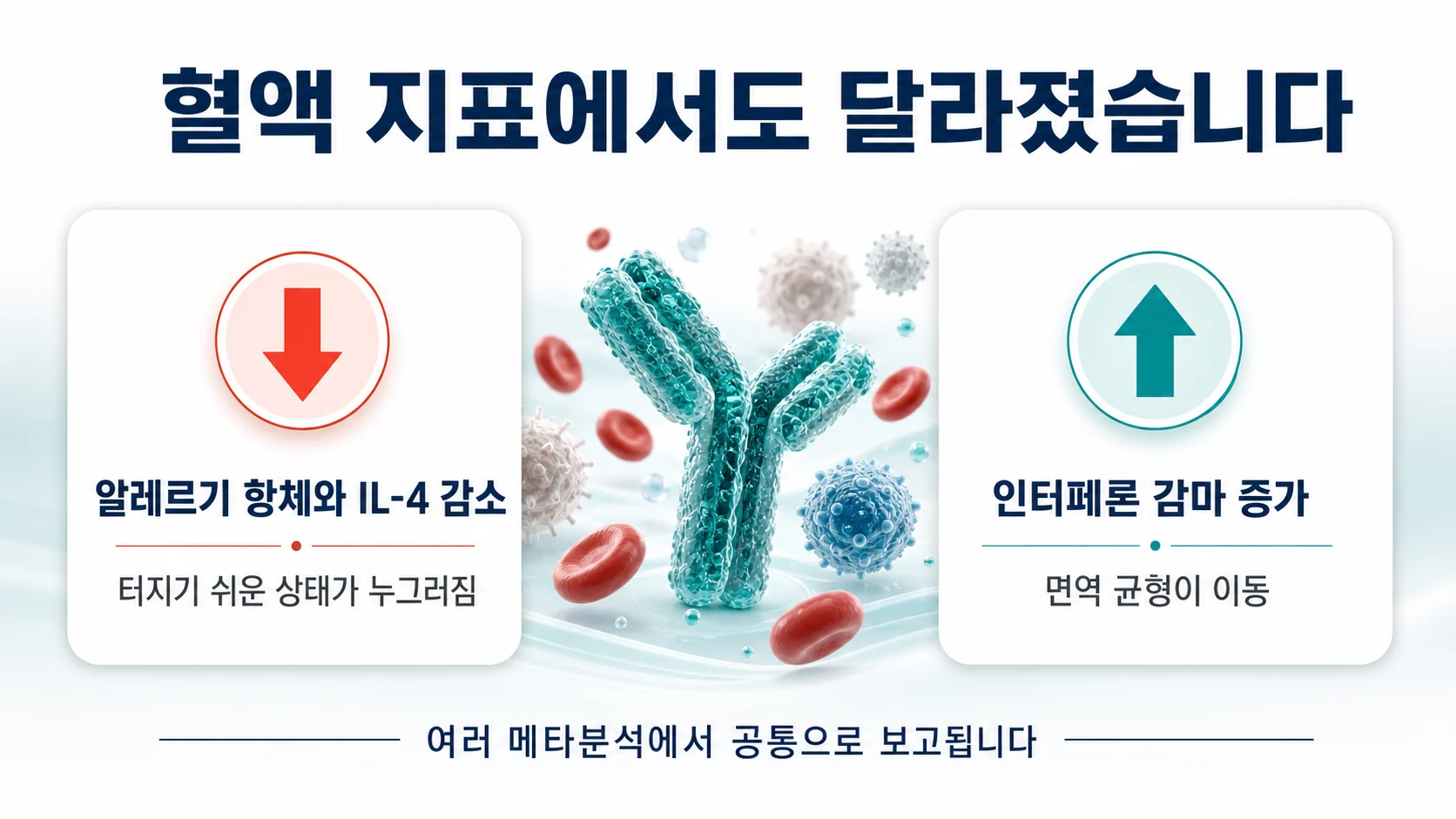 혈액 지표에서도 달라졌습니다

알레르기 항체와 IL-4 감소

터지기 쉬운 상태가 누그러짐

인터페론 감마 증가

면역 균형이 이동

여러 메타분석에서 공통으로 보고됩니다